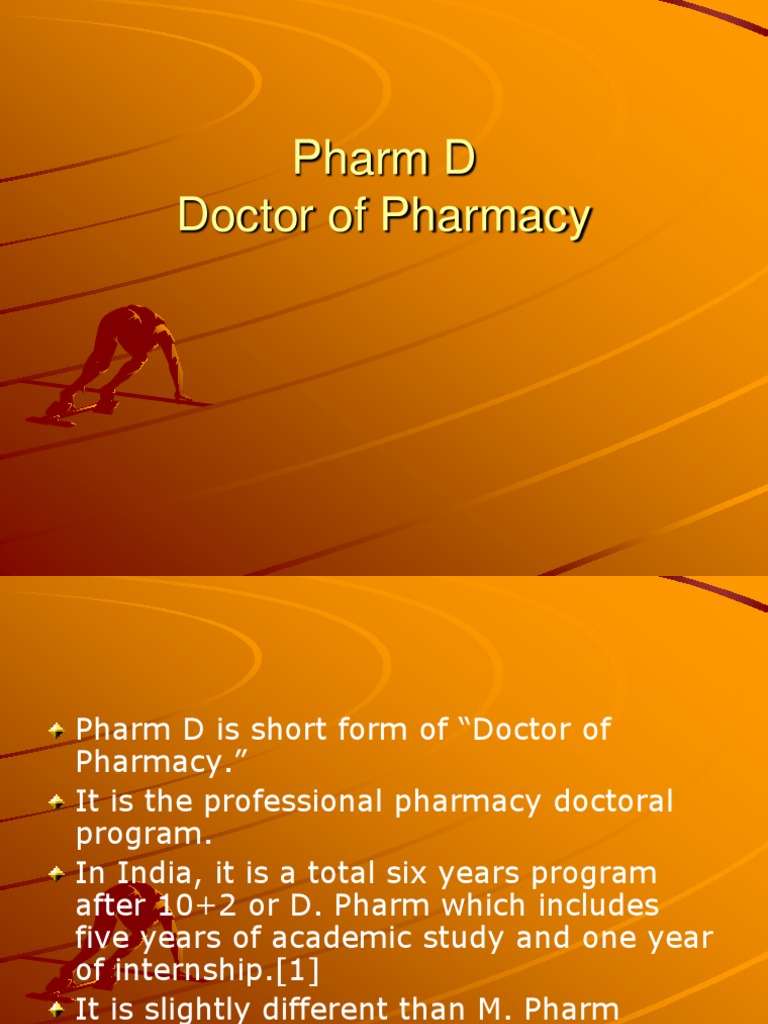 Pharm D
Doctor of Pharmacy

Pharm D is short form of “Doctor of Pharmacy.”

It is the professional pharmacy doctoral program.

In India, it is a total six years program after 10+2 or D. Pharm which includes five years of academic study and one year of internship.[1]

It is slightly different than M. Pharm